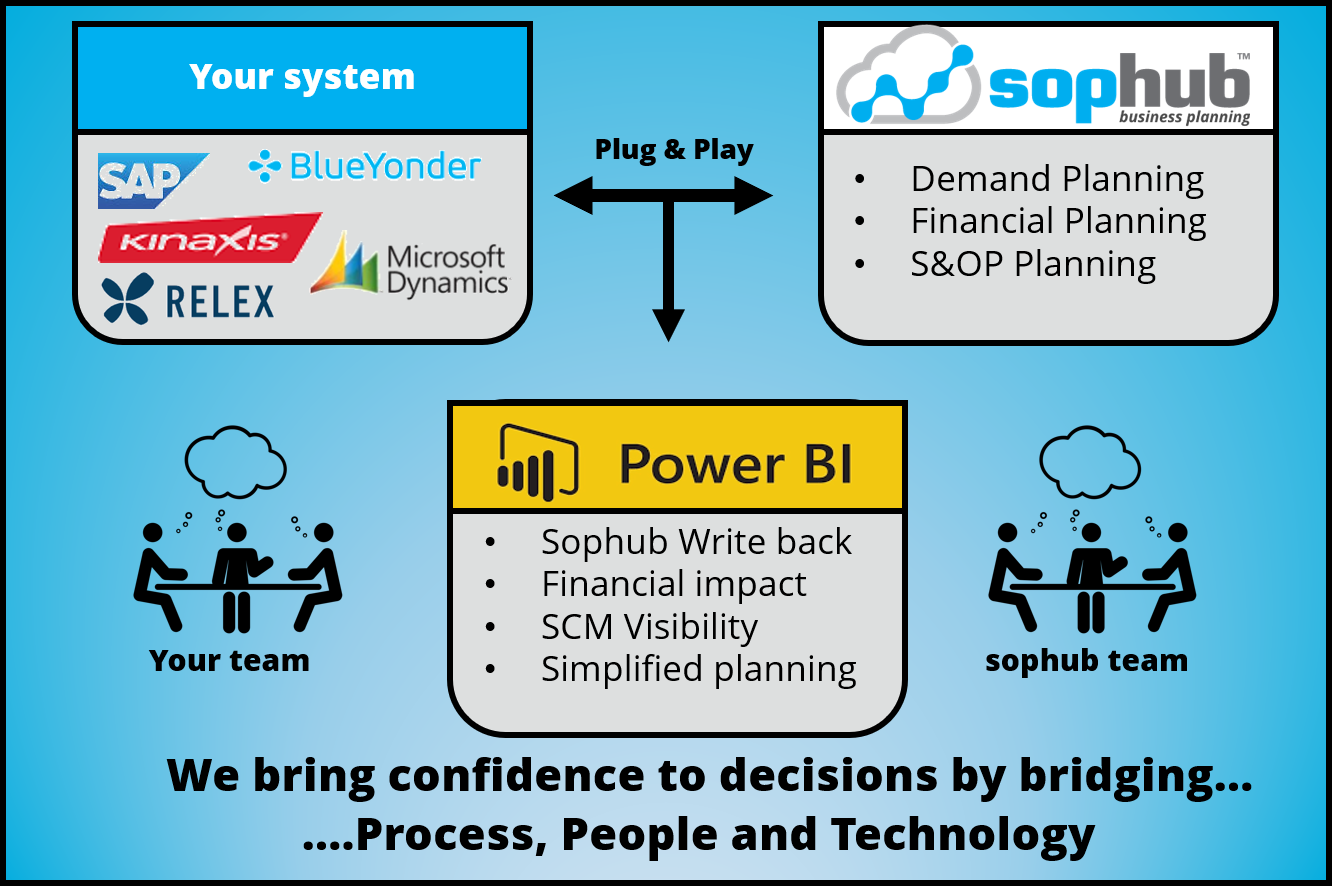 Your system

SAP
BlueYonder
KINAXIS
Microsoft Dynamics
RELEX

Plug & Play

sophub™
business planning

• Demand Planning
• Financial Planning
• S&OP Planning

Power BI

• Sophub Write back
• Financial impact
• SCM Visibility
• Simplified planning

Your team

sophub team

We bring confidence to decisions by bridging...
....Process, People and Technology